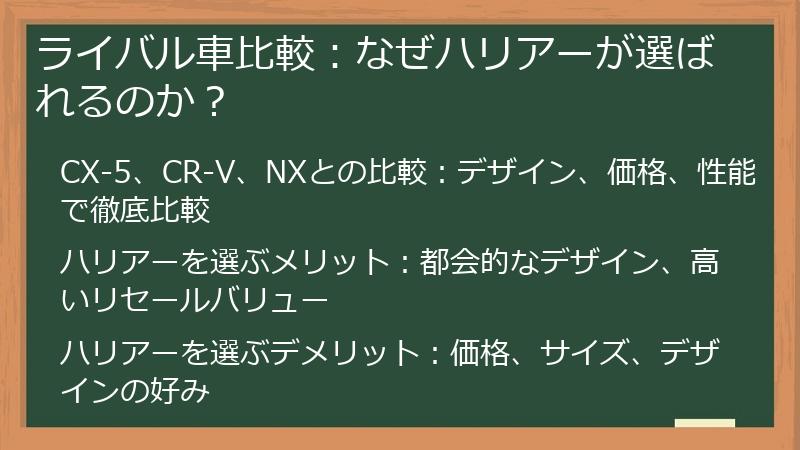 ライバル車比較：なぜハリアーが選ばれるのか？

CX-5、CR-V、NXとの比較：デザイン、価格、性能で徹底比較

ハリアーを選ぶメリット：都会的なデザイン、高いリセールバリュー

ハリアーを選ぶデメリット：価格、サイズ、デザインの好み